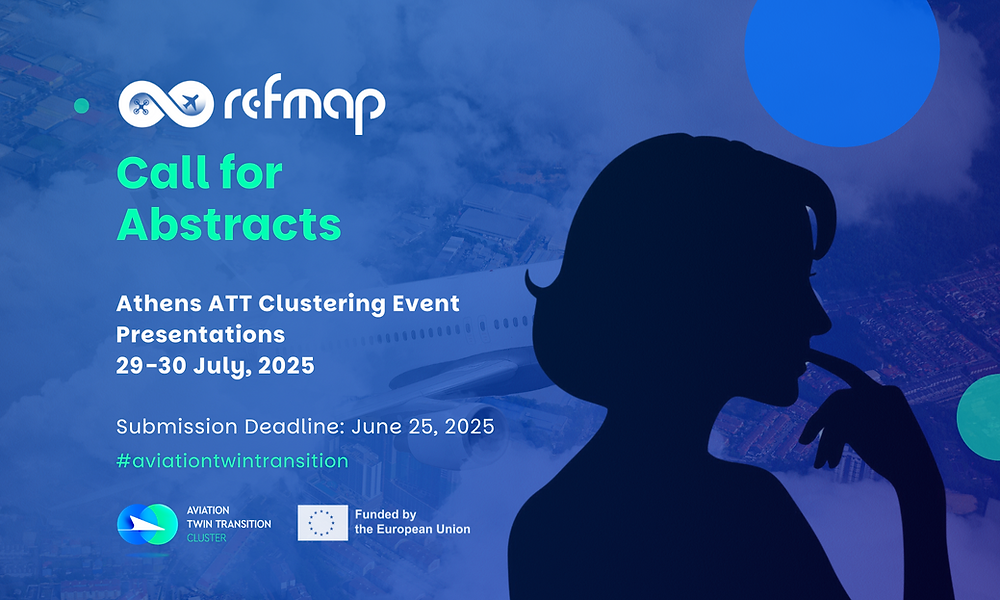 refmap

Call for Abstracts

Athens ATT Clustering Event Presentations
29-30 July, 2025

Submission Deadline: June 25, 2025

#aviationtwintransition

AVIATION TWIN TRANSITION CLUSTER

Funded by the European Union